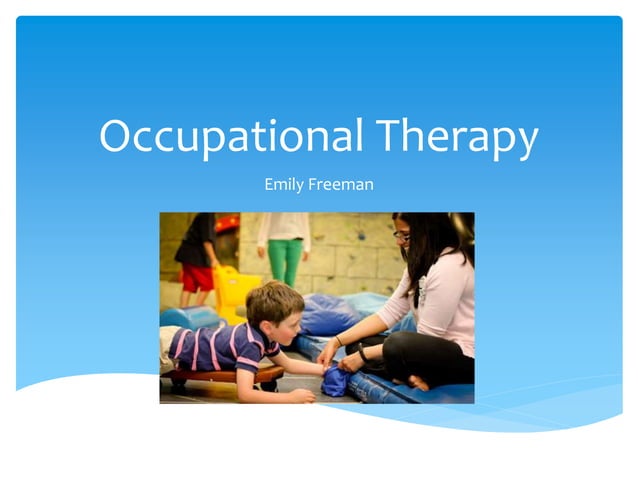 Occupational Therapy

Emily Freeman